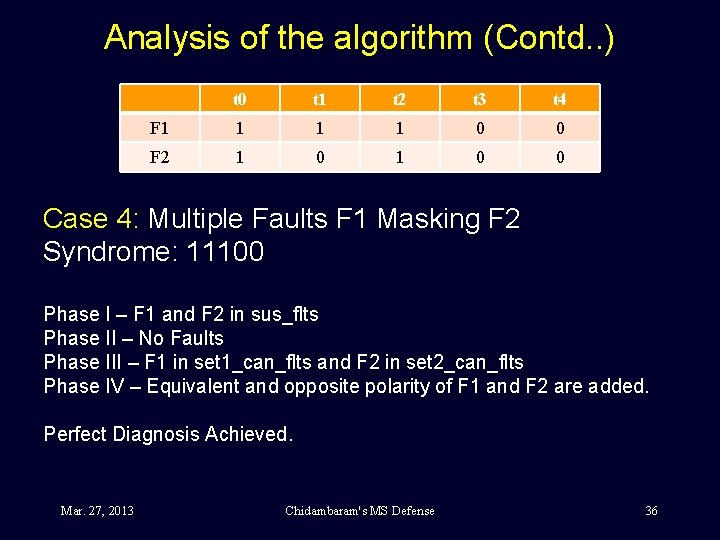 Analysis of the algorithm (Contd..)

| | t0 | t1 | t2 | t3 | t4 |
|---|---|---|---|---|---|
| F1 | 1 | 1 | 1 | 0 | 0 |
| F2 | 1 | 0 | 1 | 0 | 0 |

Case 4: Multiple Faults F1 Masking F2
Syndrome: 11100

Phase I – F1 and F2 in sus_flts
Phase II – No Faults
Phase III – F1 in set1_can_flts and F2 in set2_can_flts
Phase IV – Equivalent and opposite polarity of F1 and F2 are added.

Perfect Diagnosis Achieved.

Mar. 27, 2013

Chidambaram's MS Defense

36